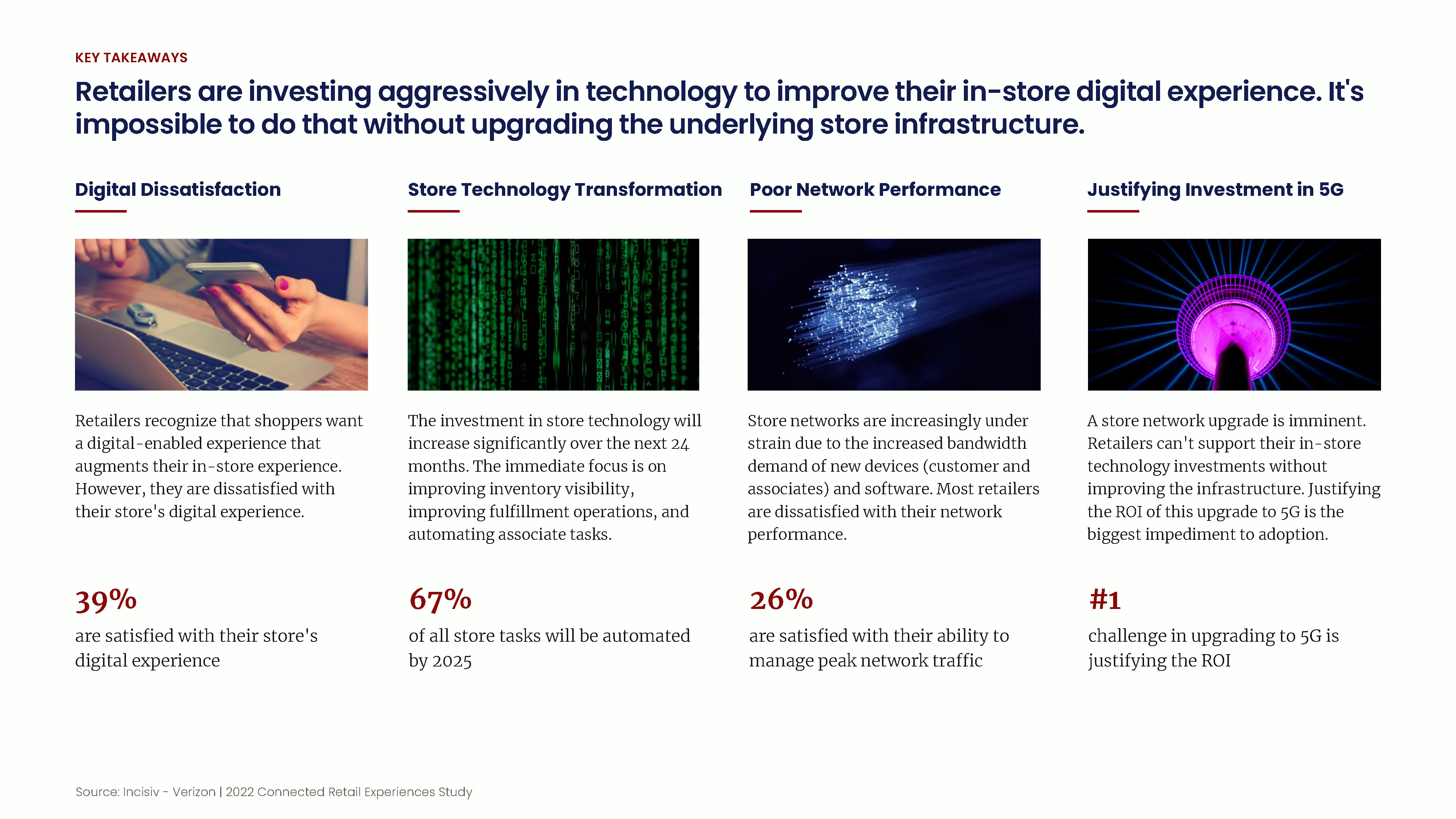 KEY TAKEAWAYS

Retailers are investing aggressively in technology to improve their in-store digital experience. It's impossible to do that without upgrading the underlying store infrastructure.

Digital Dissatisfaction

Retailers recognize that shoppers want a digital-enabled experience that augments their in-store experience. However, they are dissatisfied with their store's digital experience.

39%

are satisfied with their store's digital experience

Store Technology Transformation

The investment in store technology will increase significantly over the next 24 months. The immediate focus is on improving inventory visibility, improving fulfillment operations, and automating associate tasks.

67%

of all store tasks will be automated by 2025

Poor Network Performance

Store networks are increasingly under strain due to the increased bandwidth demand of new devices (customer and associates) and software. Most retailers are dissatisfied with their network performance.

26%

are satisfied with their ability to manage peak network traffic

Justifying Investment in 5G

A store network upgrade is imminent. Retailers can't support their in-store technology investments without improving the infrastructure. Justifying the ROI of this upgrade to 5G is the biggest impediment to adoption.

#1

challenge in upgrading to 5G is justifying the ROI

Source: Incisiv - Verizon | 2022 Connected Retail Experiences Study